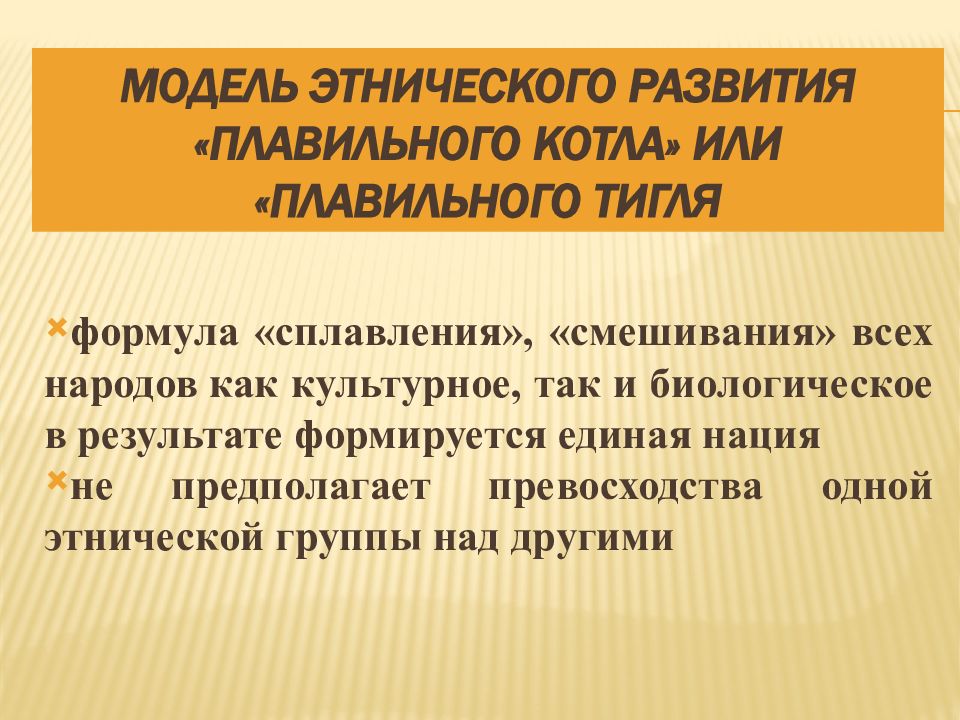 МОДЕЛЬ ЭТНИЧЕСКОГО РАЗВИТИЯ «ПЛАВИЛЬНОГО КОТЛА» ИЛИ «ПЛАВИЛЬНОГО ТИГЛЯ

формула «сплавления», «смешивания» всех народов как культурное, так и биологическое в результате формируется единая нация

не предполагает превосходства одной этнической группы над другими